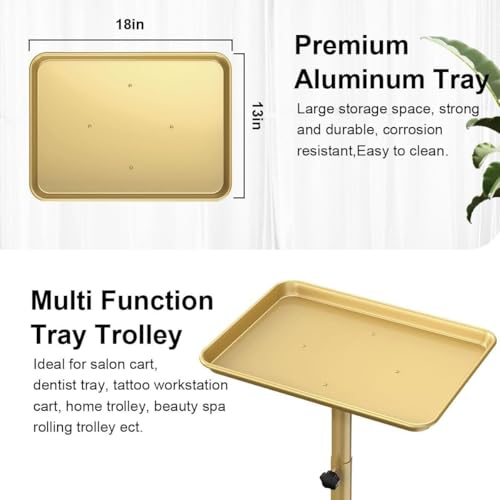 18in

13in

Premium Aluminum Tray

Large storage space, strong and durable, corrosion resistant,Easy to clean.

Multi Function Tray Trolley

Ideal for salon cart, dentist tray, tattoo workstation cart, home trolley, beauty spa rolling trolley ect.